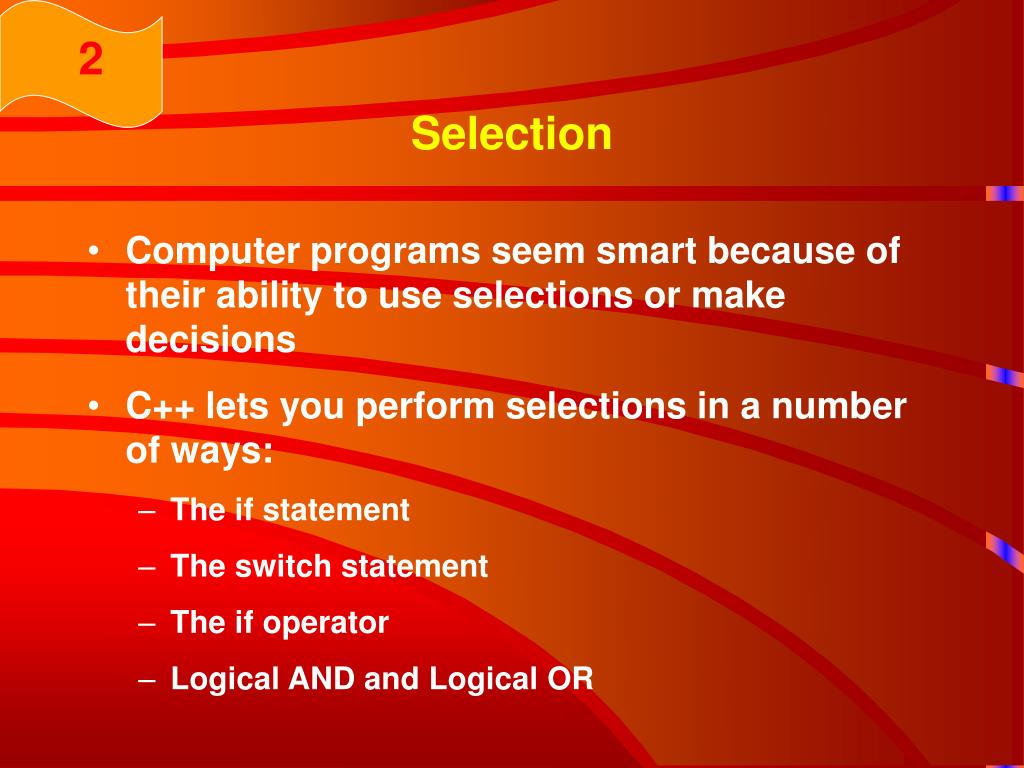 2

Selection

• Computer programs seem smart because of their ability to use selections or make decisions

• C++ lets you perform selections in a number of ways:

– The if statement

– The switch statement

– The if operator

– Logical AND and Logical OR